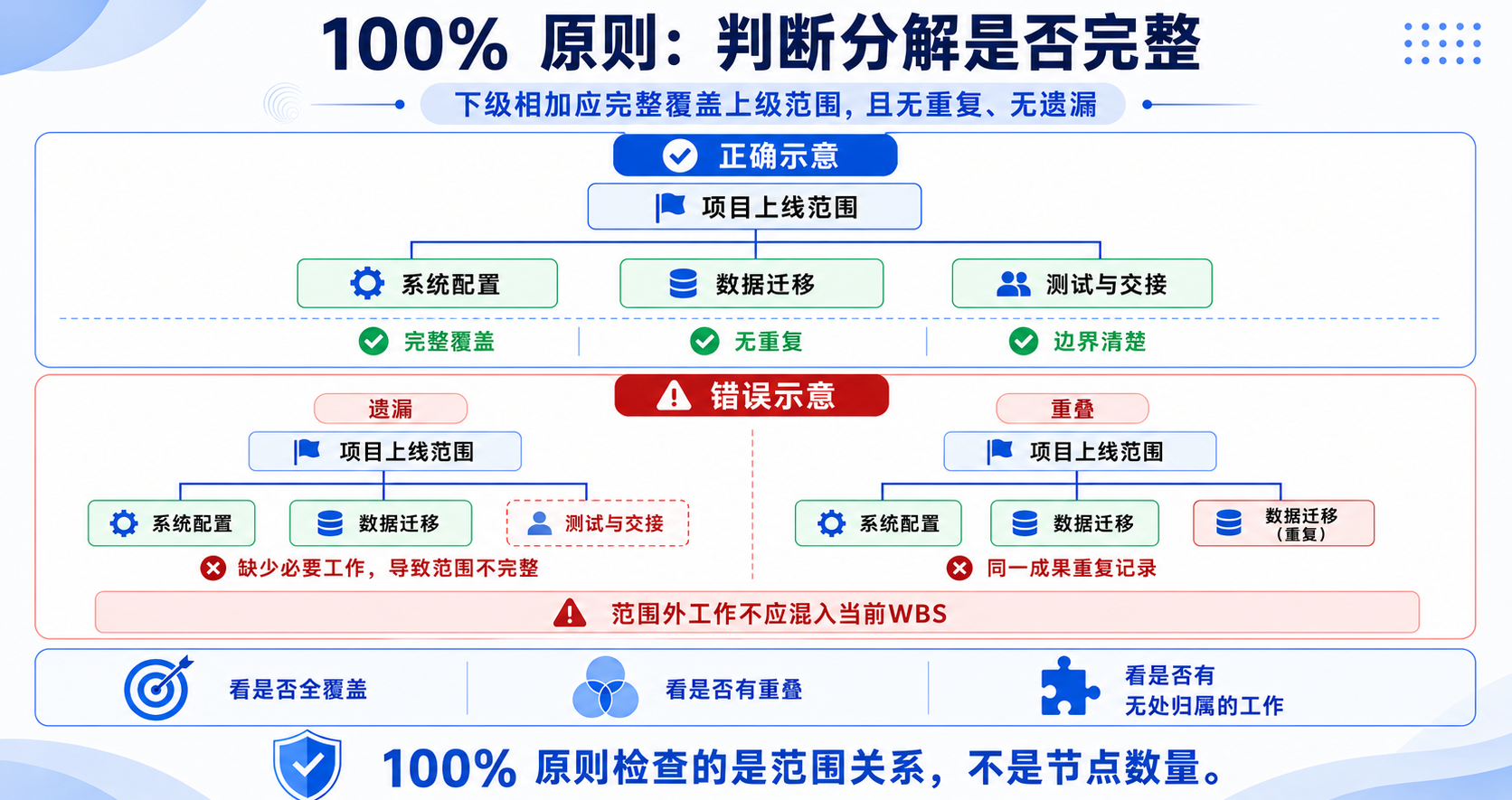 100% 原则：判断分解是否完整

下级相加应完整覆盖上级范围，且无重复、无遗漏

正确示意

项目上线范围

系统配置
数据迁移
测试与交接

完整覆盖
无重复
边界清楚

错误示意

遗漏

项目上线范围

系统配置
数据迁移
测试与交接

缺少必要工作，导致范围不完整

重叠

项目上线范围

系统配置
数据迁移
数据迁移（重复）

同一成果重复记录

范围外工作不应混入当前WBS

看是否全覆盖
看是否有重叠
看是否有无处归属的工作

100% 原则检查的是范围关系，不是节点数量。